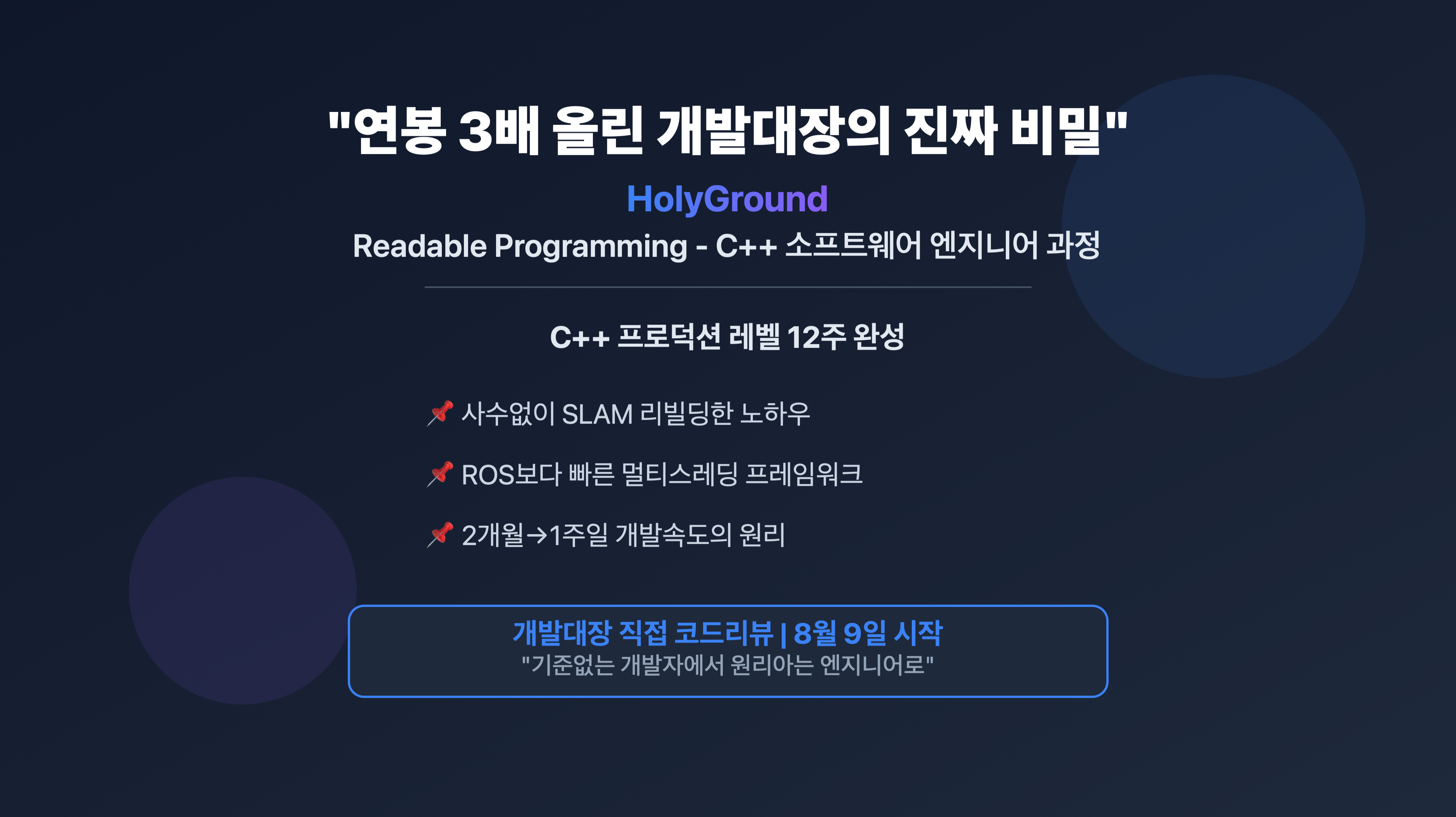 "연봉 3배 올린 개발대장의 진짜 비밀"

HolyGround

Readable Programming - C++ 소프트웨어 엔지니어 과정

C++ 프로덕션 레벨 12주 완성

📌 사수없이 SLAM 리빌딩한 노하우

📌 ROS보다 빠른 멀티스레딩 프레임워크

📌 2개월→1주일 개발속도의 원리

개발대장 직접 코드리뷰 | 8월 9일 시작
"기준없는 개발자에서 원리아는 엔지니어로"